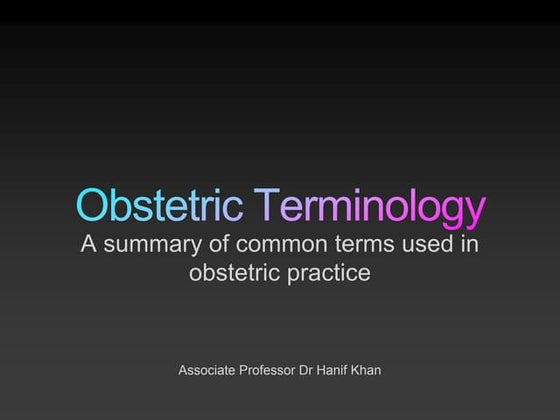 Obstetric Terminology

A summary of common terms used in obstetric practice

Associate Professor Dr Hanif Khan